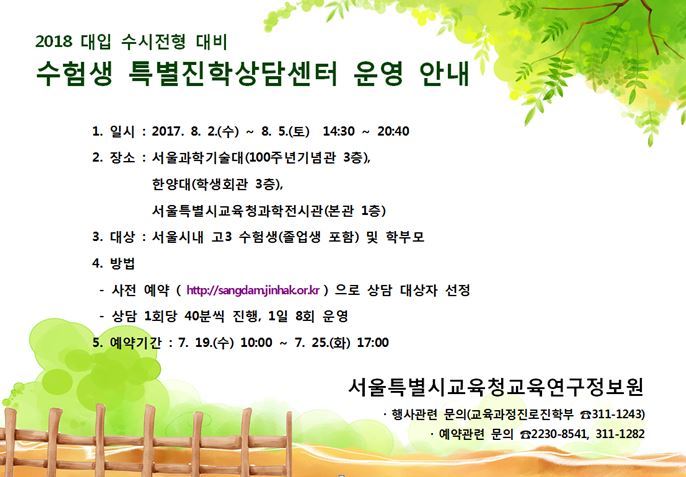 2018 대입 수시전형 대비
수험생 특별진학상담센터 운영 안내

1. 일시 : 2017. 8. 2.(수) ~ 8. 5.(토) 14:30 ~ 20:40

2. 장소 : 서울과학기술대(100주년기념관 3층),
한양대(학생회관 3층),
서울특별시교육청과학전시관(본관 1층)

3. 대상 : 서울시내 고3 수험생(졸업생 포함) 및 학부모

4. 방법
- 사전 예약 ( http://sangdam.jinhak.or.kr ) 으로 상담 대상자 선정
- 상담 1회당 40분씩 진행, 1일 8회 운영

5. 예약기간 : 7. 19.(수) 10:00 ~ 7. 25.(화) 17:00

서울특별시교육청교육연구정보원
· 행사관련 문의(교육과정진로진학부 ☎311-1243)
· 예약관련 문의 ☎2230-8541, 311-1282